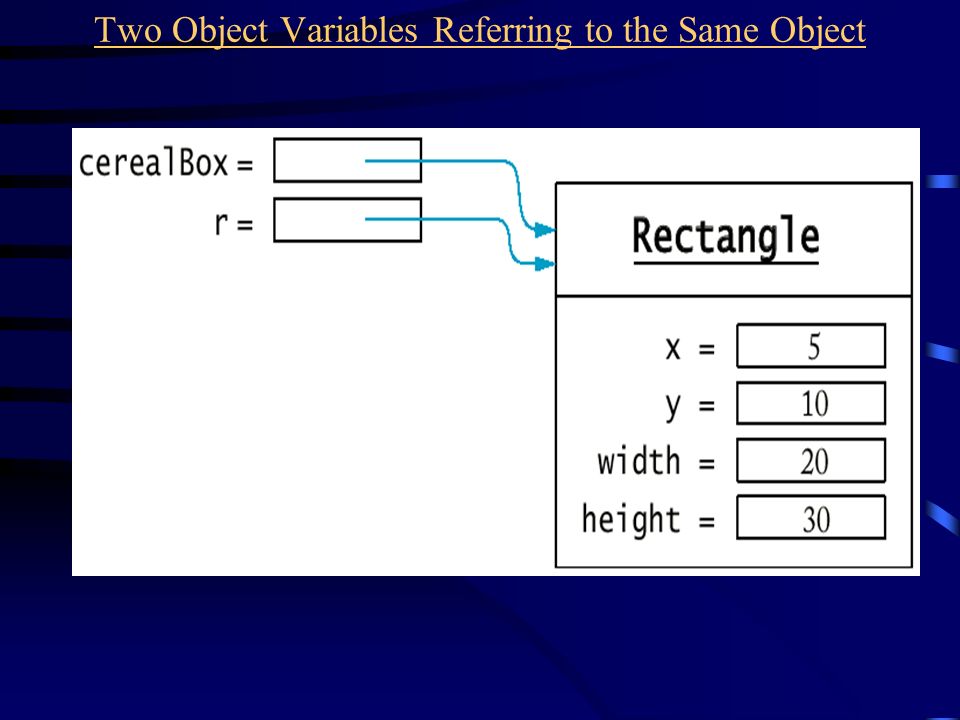 Two Object Variables Referring to the Same Object

cerealBox =

r =

Rectangle

x = 5

y = 10

width = 20

height = 30